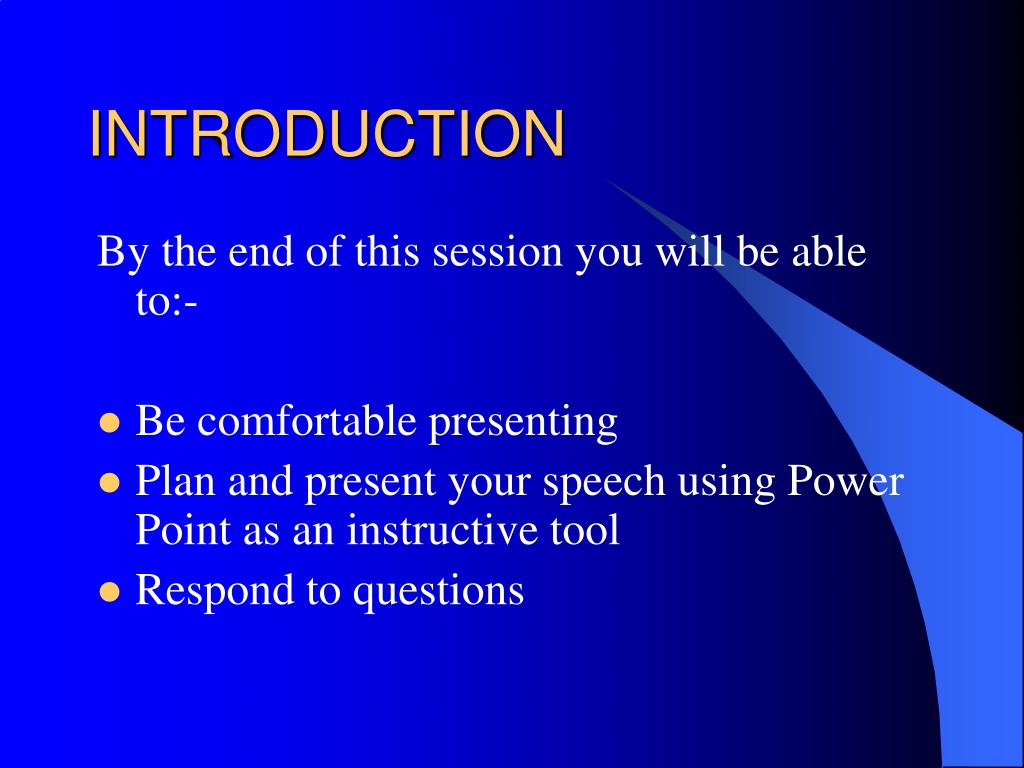 INTRODUCTION

By the end of this session you will be able to:-

- Be comfortable presenting
- Plan and present your speech using Power Point as an instructive tool
- Respond to questions